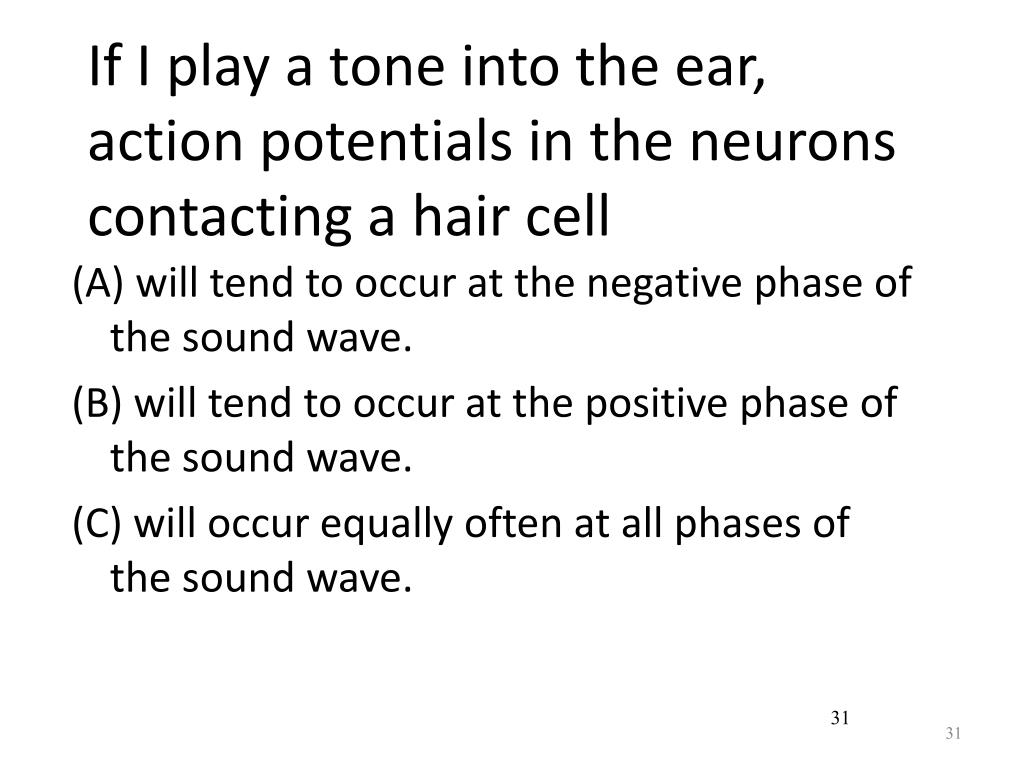 If I play a tone into the ear, action potentials in the neurons contacting a hair cell

(A) will tend to occur at the negative phase of the sound wave.

(B) will tend to occur at the positive phase of the sound wave.

(C) will occur equally often at all phases of the sound wave.

31

31